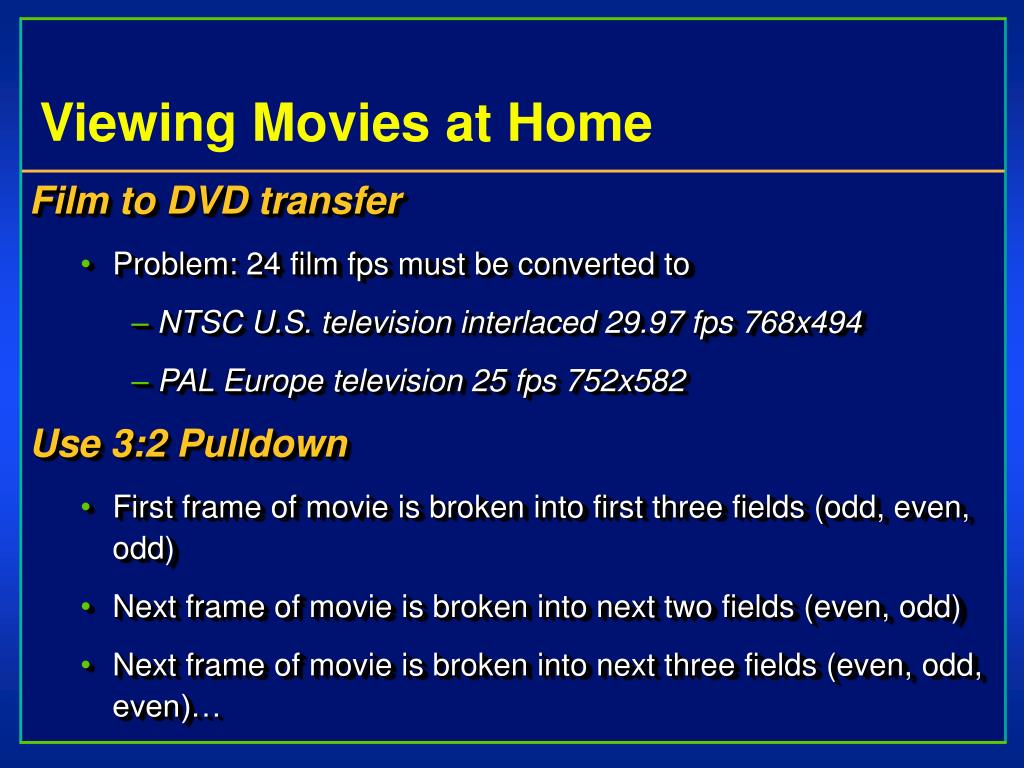 Viewing Movies at Home

Film to DVD transfer

• Problem: 24 film fps must be converted to

– NTSC U.S. television interlaced 29.97 fps 768x494

– PAL Europe television 25 fps 752x582

Use 3:2 Pulldown

• First frame of movie is broken into first three fields (odd, even, odd)

• Next frame of movie is broken into next two fields (even, odd)

• Next frame of movie is broken into next three fields (even, odd, even)…